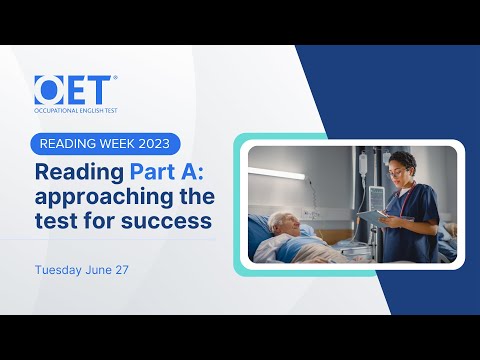 OET®
OCCUPATIONAL ENGLISH TEST

READING WEEK 2023

Reading Part A: approaching the test for success

Tuesday June 27